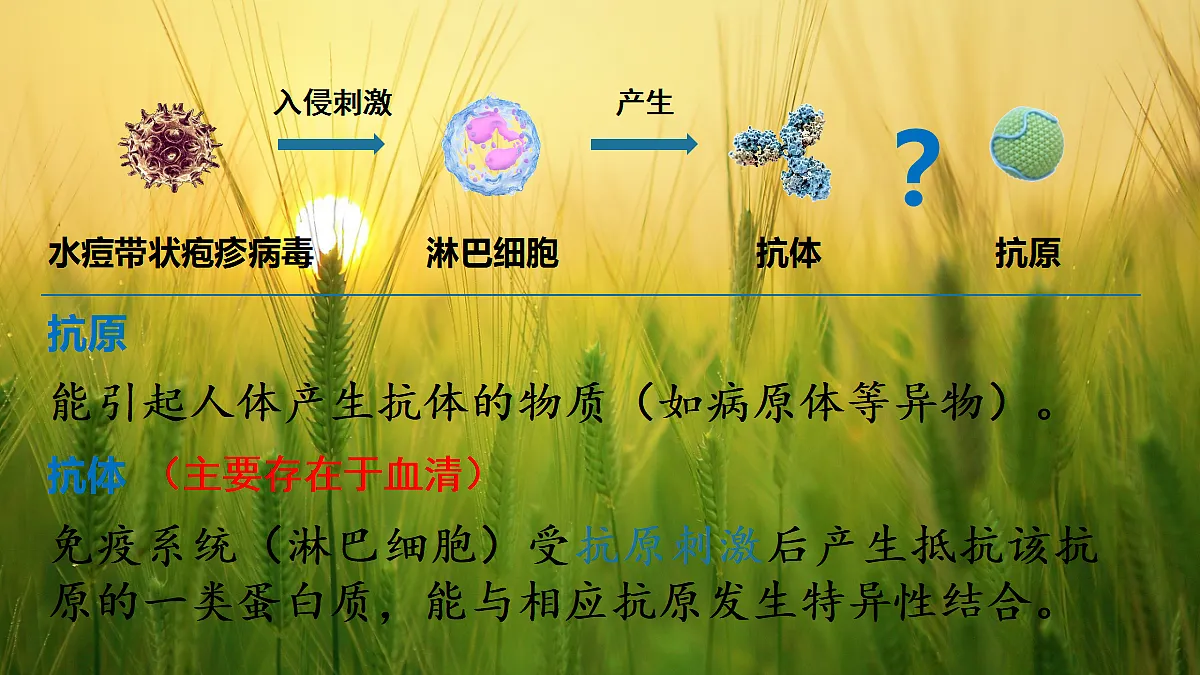 入侵刺激

产生

?

水痘带状疱疹病毒

淋巴细胞

抗体

抗原

抗原

能引起人体产生抗体的物质（如病原体等异物）。

抗体 （主要存在于血清）

免疫系统（淋巴细胞）受抗原刺激后产生抵抗该抗原的一类蛋白质，能与相应抗原发生特异性结合。